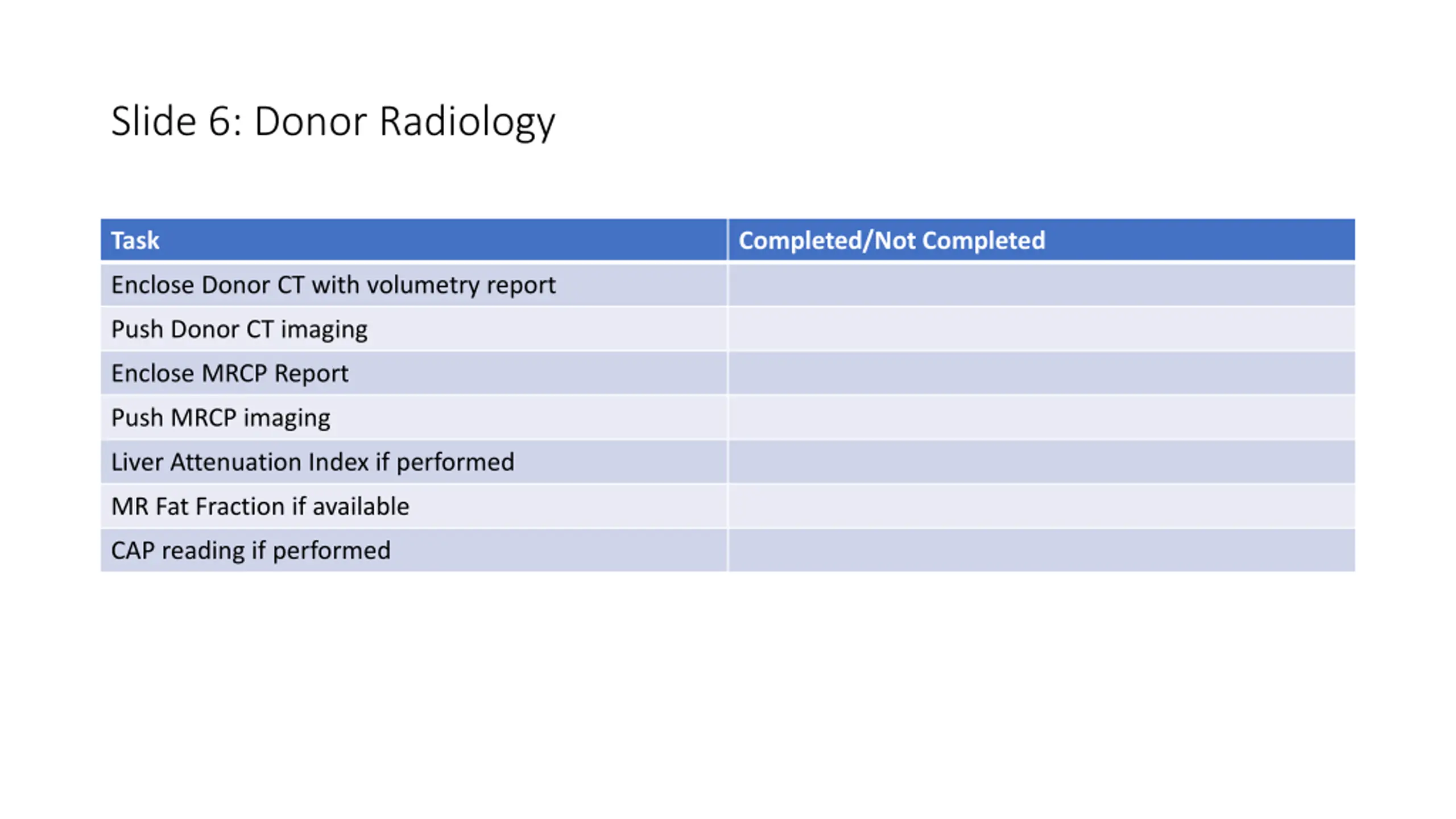 Slide 6: Donor Radiology

| Task | Completed/Not Completed |
|---|---|
| Enclose Donor CT with volumetry report | |
| Push Donor CT imaging | |
| Enclose MRCP Report | |
| Push MRCP imaging | |
| Liver Attenuation Index if performed | |
| MR Fat Fraction if available | |
| CAP reading if performed | |